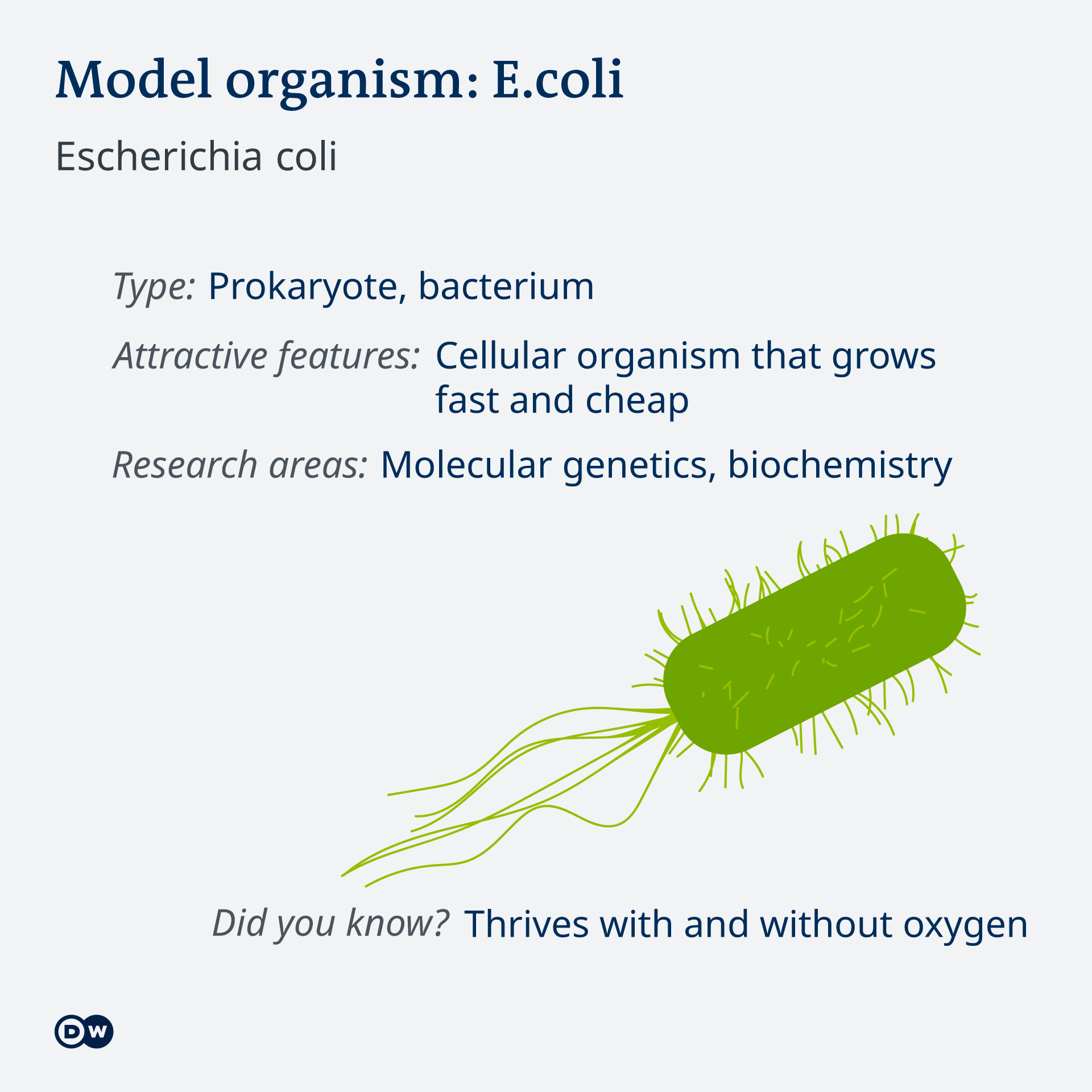 Model organism: E.coli

Escherichia coli

Type: Prokaryote, bacterium

Attractive features: Cellular organism that grows fast and cheap

Research areas: Molecular genetics, biochemistry

Did you know? Thrives with and without oxygen

DW